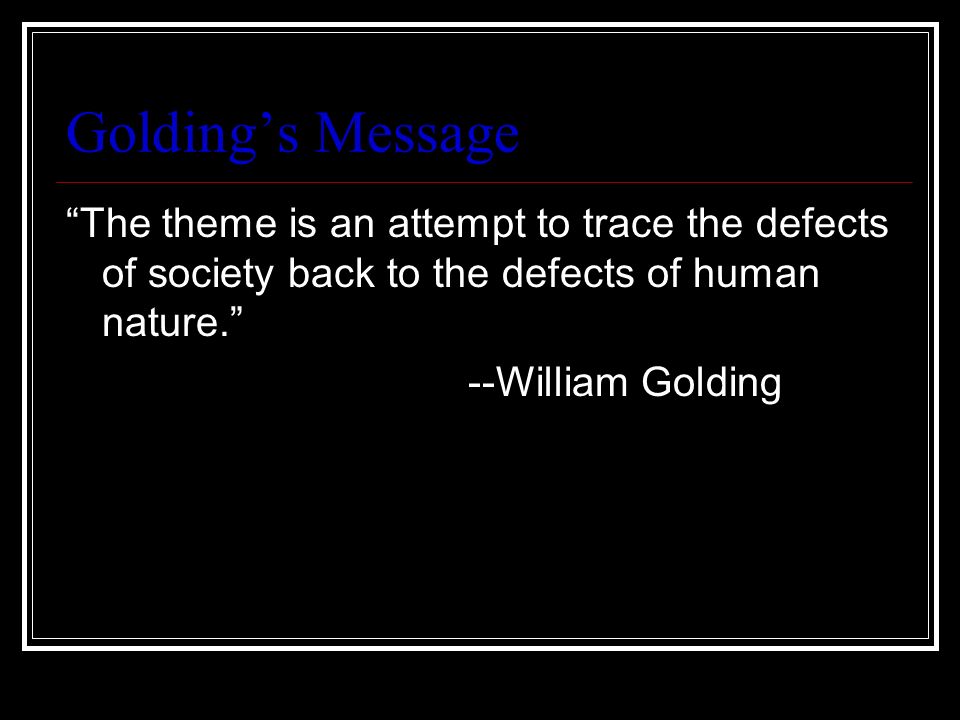 Golding’s Message

“The theme is an attempt to trace the defects of society back to the defects of human nature.”

--William Golding